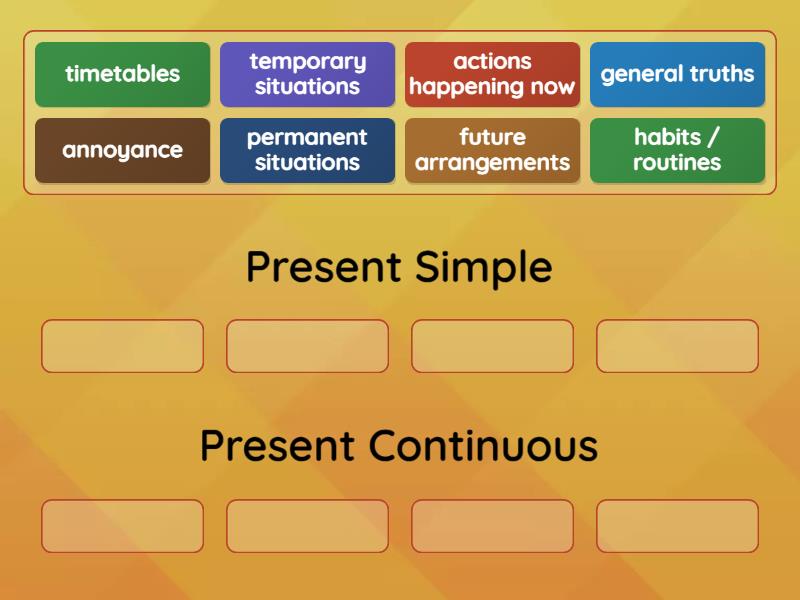 timetables

temporary situations

actions happening now

general truths

annoyance

permanent situations

future arrangements

habits / routines

Present Simple

Present Continuous